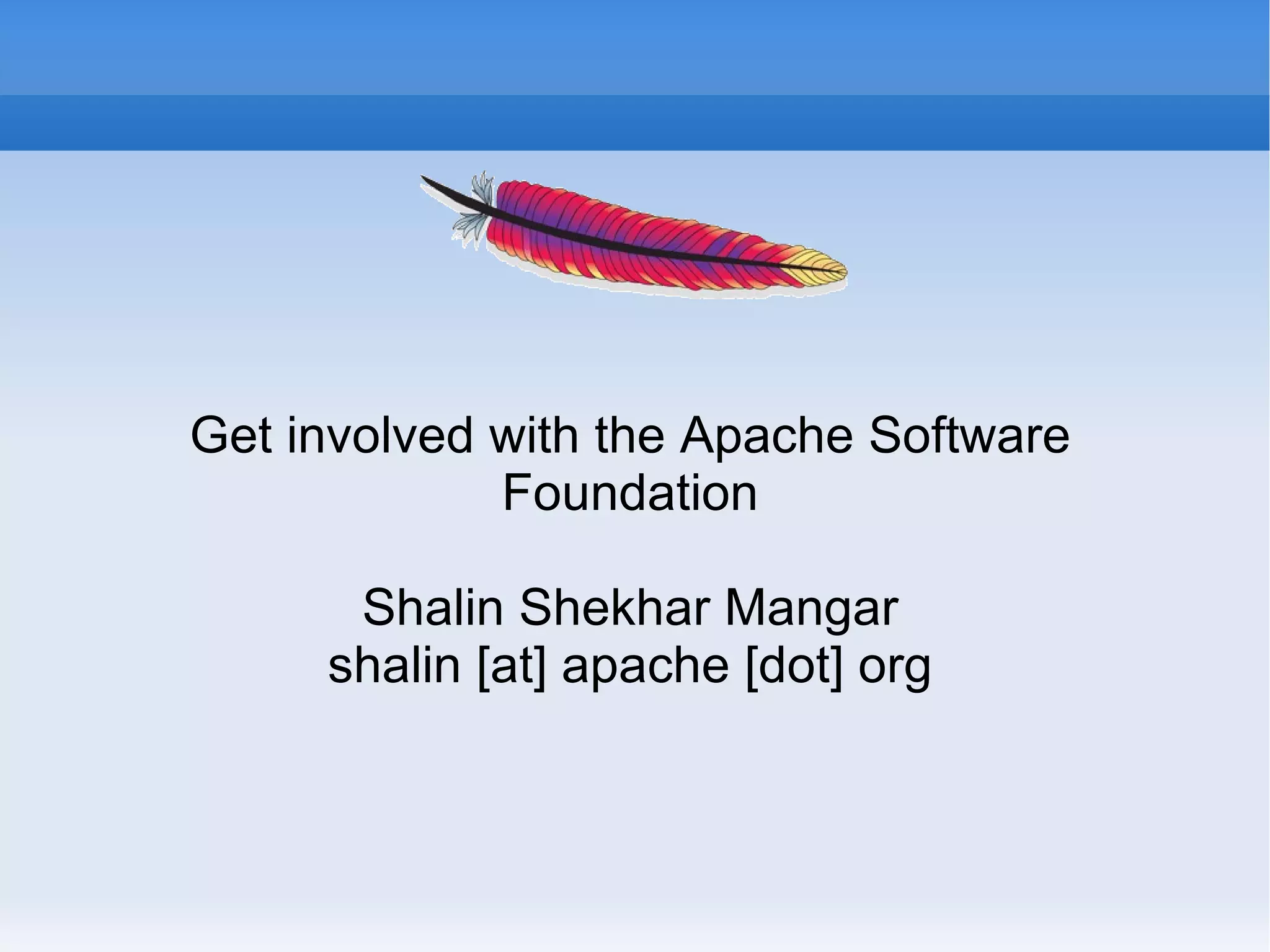 Get involved with the Apache Software Foundation

Shalin Shekhar Mangar
shalin [at] apache [dot] org